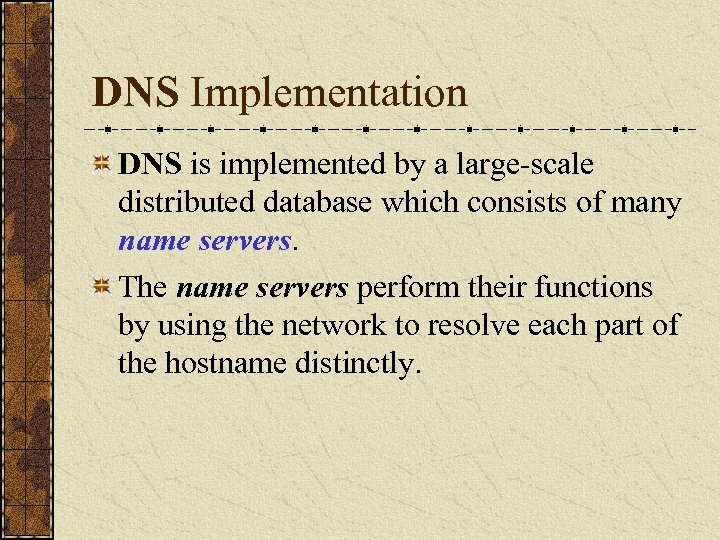 DNS Implementation

DNS is implemented by a large-scale distributed database which consists of many name servers.

The name servers perform their functions by using the network to resolve each part of the hostname distinctly.